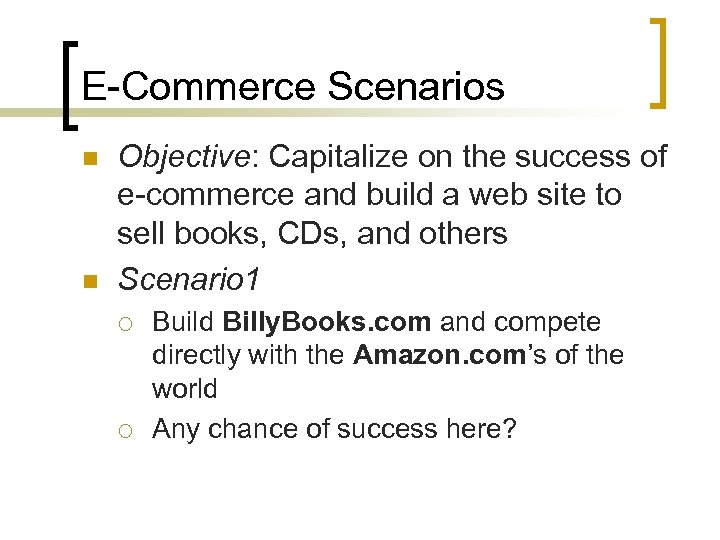 E-Commerce Scenarios

Objective: Capitalize on the success of e-commerce and build a web site to sell books, CDs, and others

Scenario1

Build BillyBooks.com and compete directly with the Amazon.com's of the world

Any chance of success here?